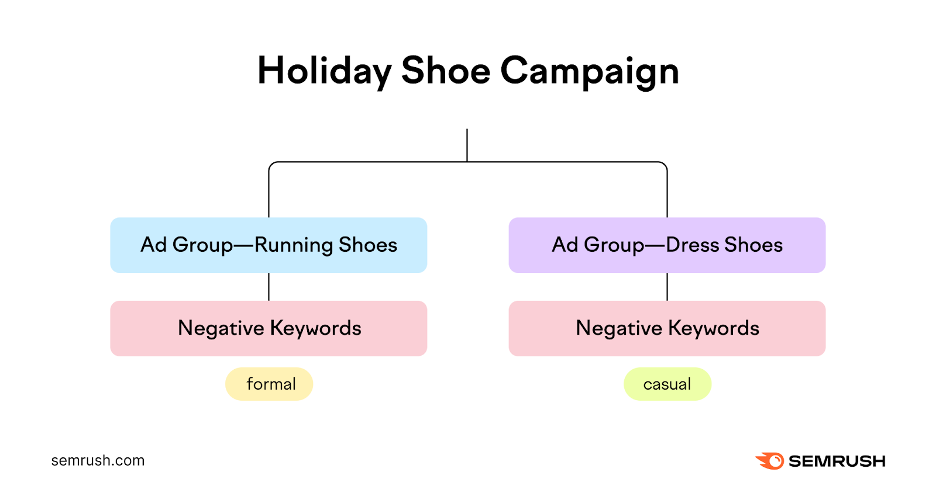 Holiday Shoe Campaign

Ad Group—Running Shoes

Negative Keywords

formal

Ad Group—Dress Shoes

Negative Keywords

casual

semrush.com

SEMRUSH